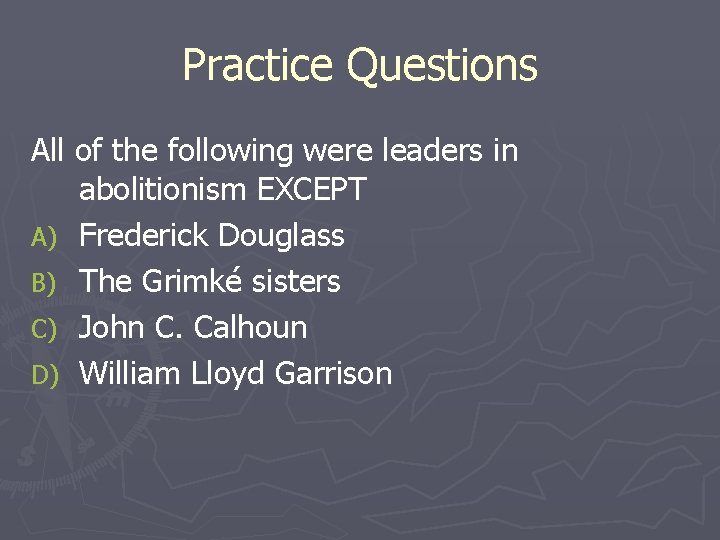 Practice Questions

All of the following were leaders in abolitionism EXCEPT

A) Frederick Douglass
B) The Grimké sisters
C) John C. Calhoun
D) William Lloyd Garrison